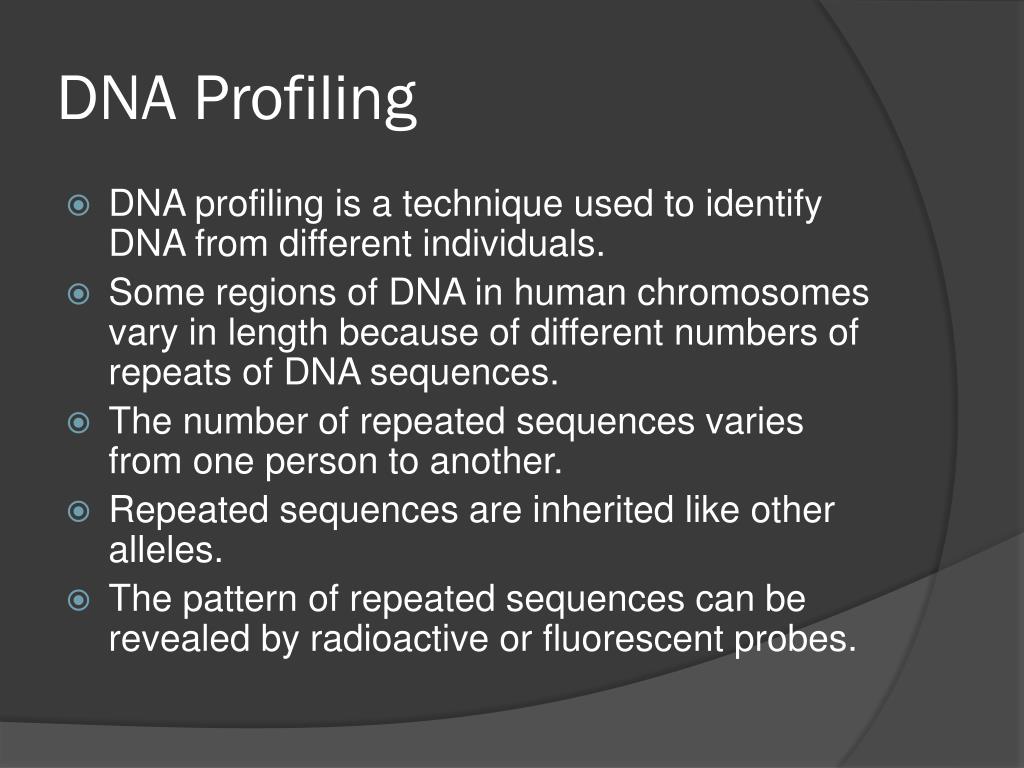 DNA Profiling

DNA profiling is a technique used to identify DNA from different individuals.

Some regions of DNA in human chromosomes vary in length because of different numbers of repeats of DNA sequences.

The number of repeated sequences varies from one person to another.

Repeated sequences are inherited like other alleles.

The pattern of repeated sequences can be revealed by radioactive or fluorescent probes.